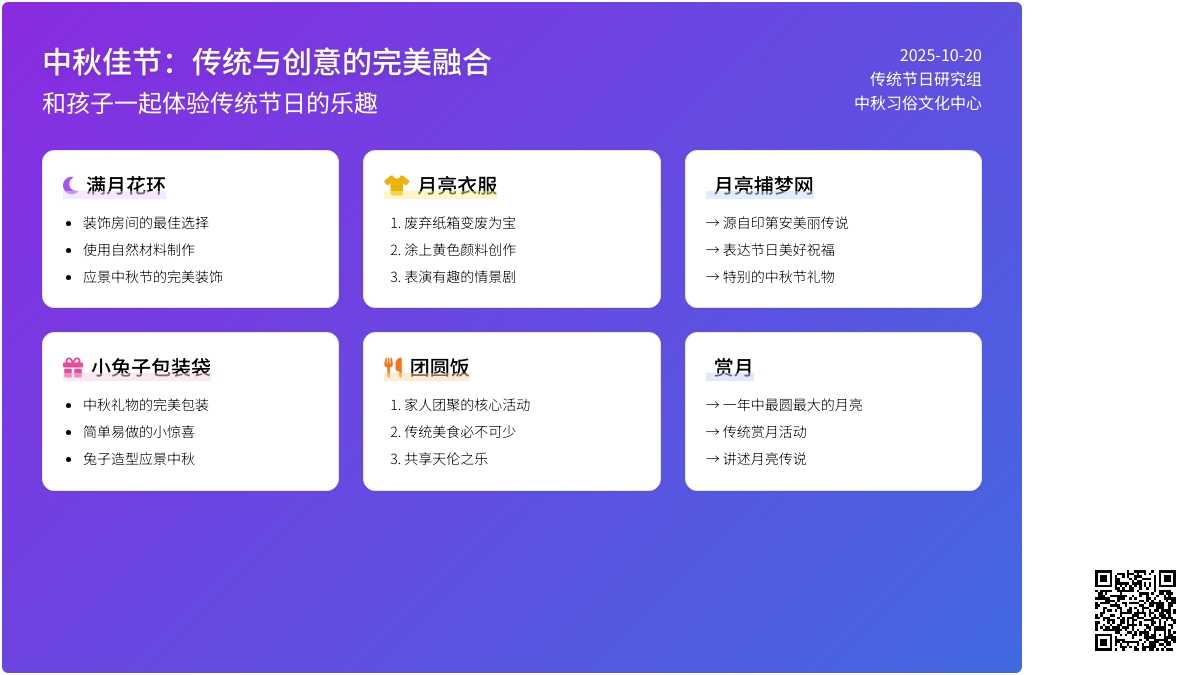 中秋佳节：传统与创意的完美融合

和孩子一起体验传统节日的乐趣

2025-10-20
传统节日研究组
中秋习俗文化中心

满月花环

- 装饰房间的最佳选择
- 使用自然材料制作
- 应景中秋节的完美装饰

月亮衣服

1. 废弃纸箱变废为宝
2. 涂上黄色颜料创作
3. 表演有趣的情景剧

月亮捕梦网

→ 源自印第安美丽传说
→ 表达节日美好祝福
→ 特别的中秋节礼物

小兔子包装袋

- 中秋礼物的完美包装
- 简单易做的小惊喜
- 兔子造型应景中秋

团圆饭

1. 家人团聚的核心活动
2. 传统美食必不可少
3. 共享天伦之乐

赏月

→ 一年中最圆最大的月亮
→ 传统赏月活动
→ 讲述月亮传说